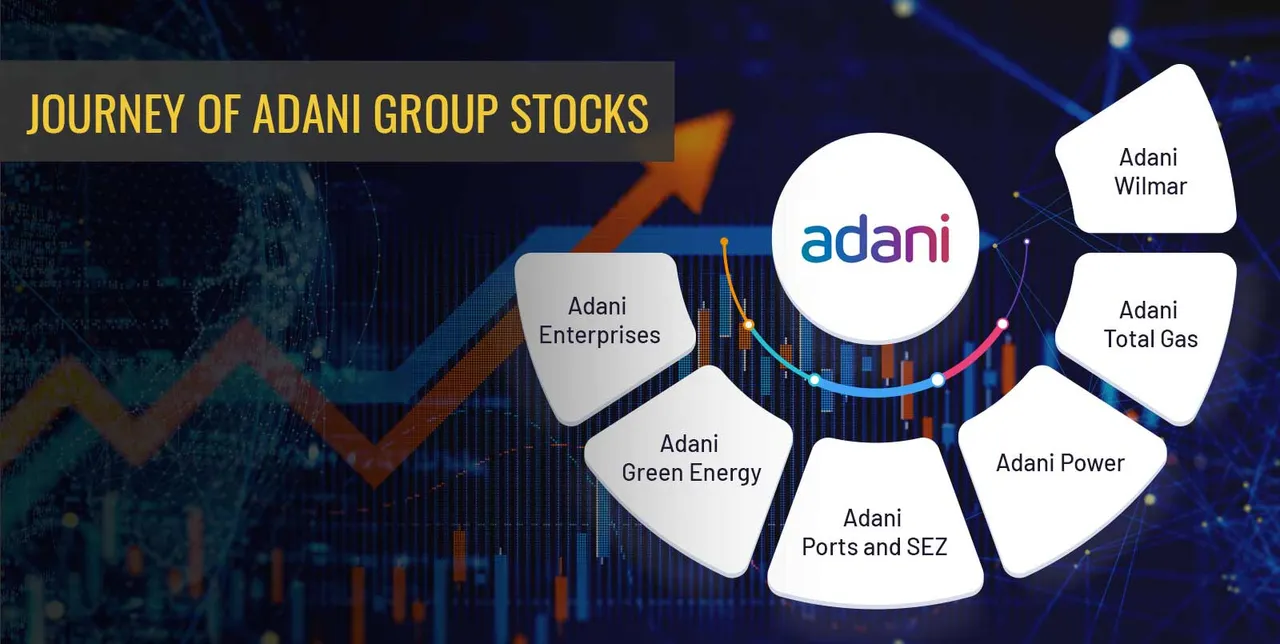 JOURNEY OF ADANI GROUP STOCKS

adani

Adani Enterprises

Adani Green Energy

Adani Ports and SEZ

Adani Power

Adani Total Gas

Adani Wilmar